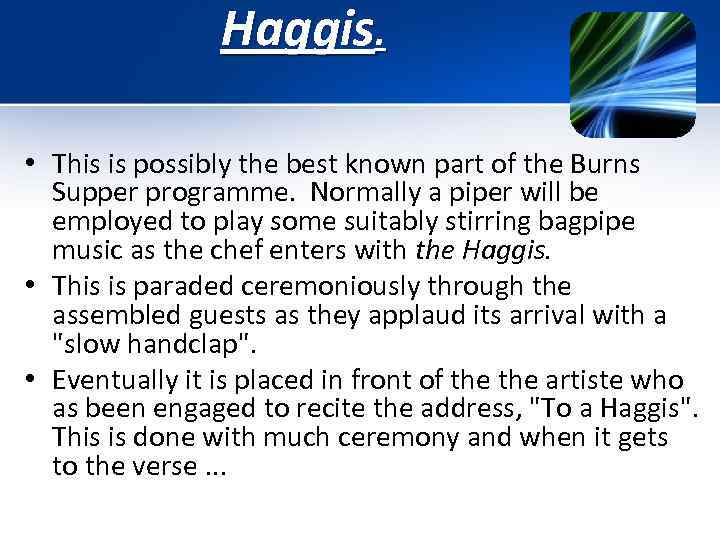 Haggis.

• This is possibly the best known part of the Burns Supper programme. Normally a piper will be employed to play some suitably stirring bagpipe music as the chef enters with the Haggis.
• This is paraded ceremoniously through the assembled guests as they applaud its arrival with a "slow handclap".
• Eventually it is placed in front of the the artiste who as been engaged to recite the address, "To a Haggis". This is done with much ceremony and when it gets to the verse ...